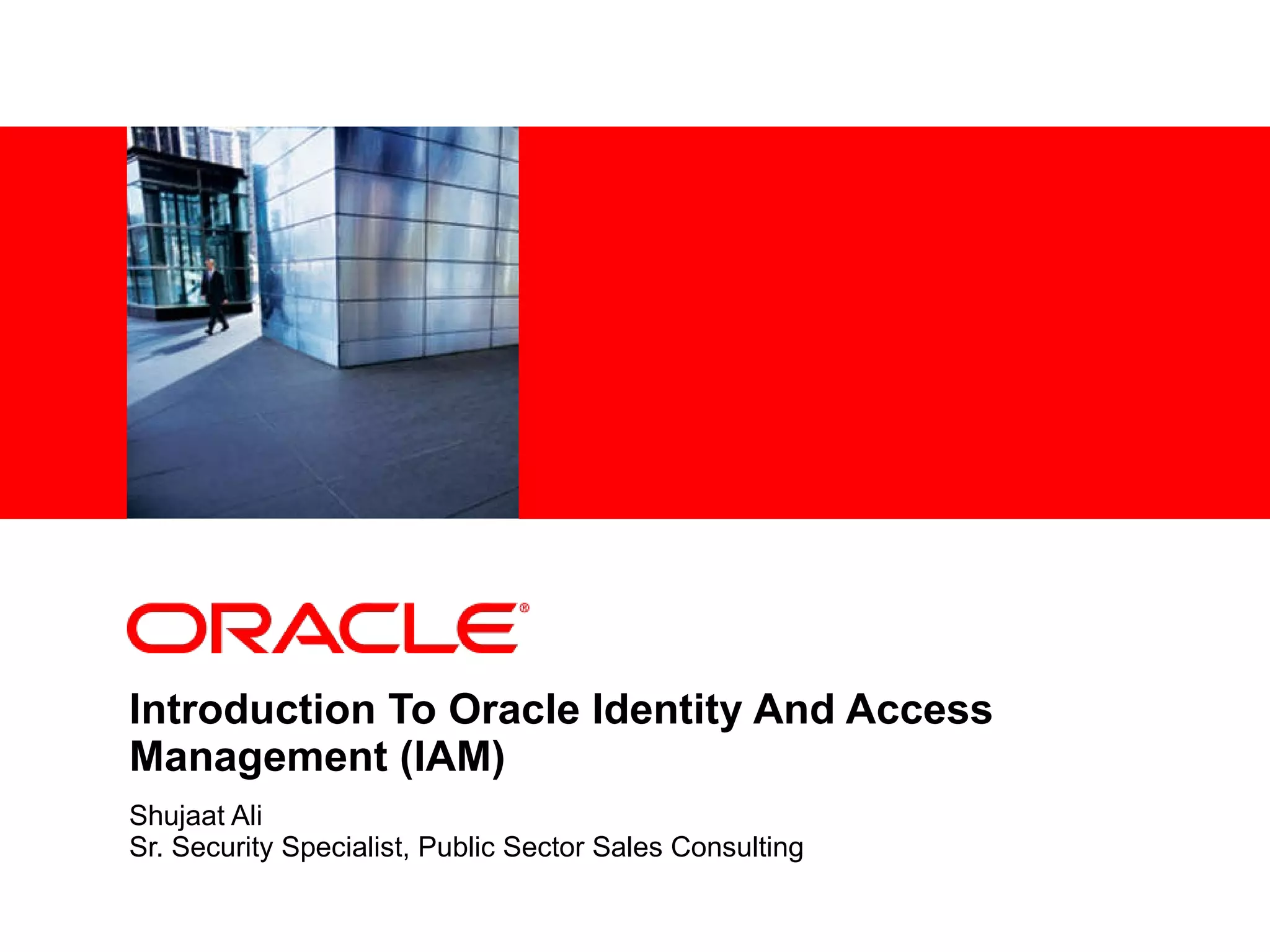 ORACLE®

Introduction To Oracle Identity And Access Management (IAM)

Shujaat Ali
Sr. Security Specialist, Public Sector Sales Consulting